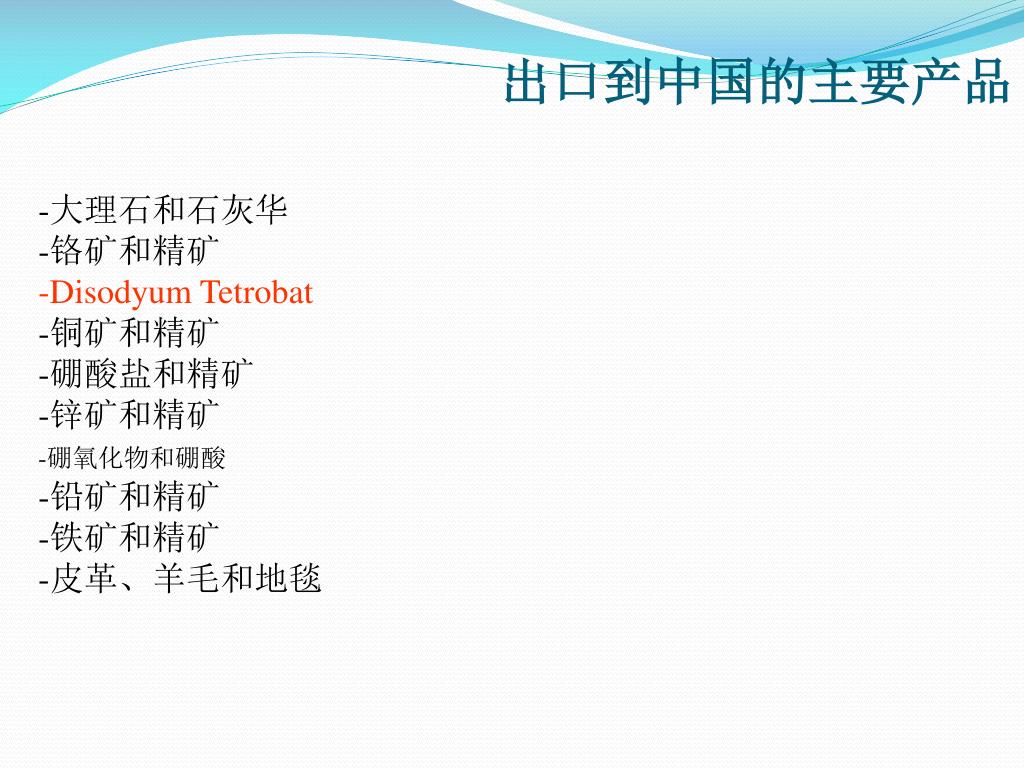 出口到中国的主要产品

-大理石和石灰华
-铬矿和精矿
-Disodyum Tetrobat
-铜矿和精矿
-硼酸盐和精矿
-锌矿和精矿
-硼氧化物和硼酸
-铅矿和精矿
-铁矿和精矿
-皮革、羊毛和地毯